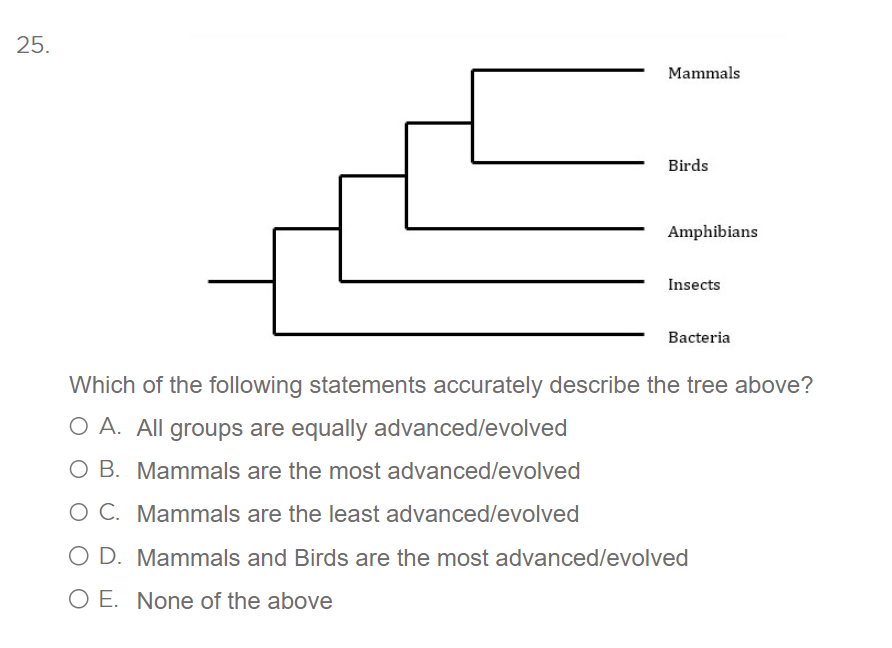 25.

Mammals

Birds

Amphibians

Insects

Bacteria

Which of the following statements accurately describe the tree above?

A. All groups are equally advanced/evolved

B. Mammals are the most advanced/evolved

C. Mammals are the least advanced/evolved

D. Mammals and Birds are the most advanced/evolved

E. None of the above